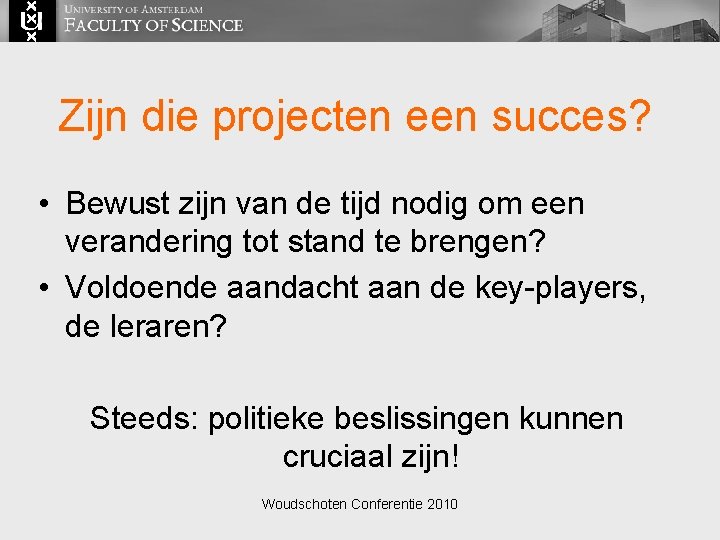 UNIVERSITY OF AMSTERDAM
FACULTY OF SCIENCE

Zijn die projecten een succes?

• Bewust zijn van de tijd nodig om een verandering tot stand te brengen?
• Voldoende aandacht aan de key-players, de leraren?

Steeds: politieke beslissingen kunnen cruciaal zijn!

Woudschoten Conferentie 2010